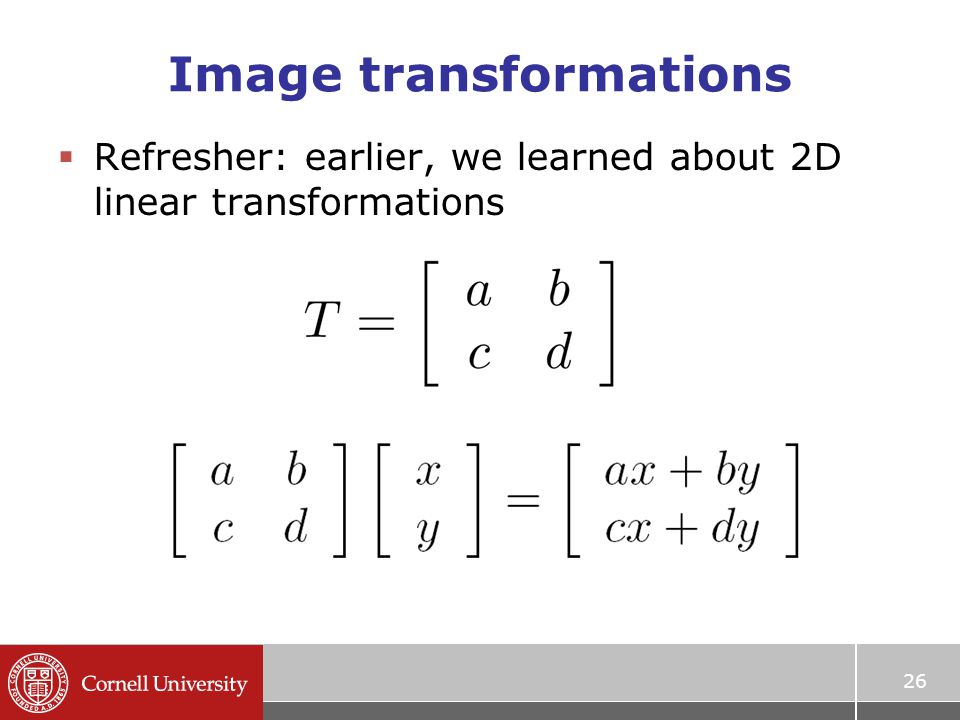 Image transformations

▪ Refresher: earlier, we learned about 2D linear transformations

$T = \begin{bmatrix} a & b \\ c & d \end{bmatrix}$

$\begin{bmatrix} a & b \\ c & d \end{bmatrix} \begin{bmatrix} x \\ y \end{bmatrix} = \begin{bmatrix} ax + by \\ cx + dy \end{bmatrix}$

CORNELL UNIVERSITY FOUNDED A.D. 1865

Cornell University

26